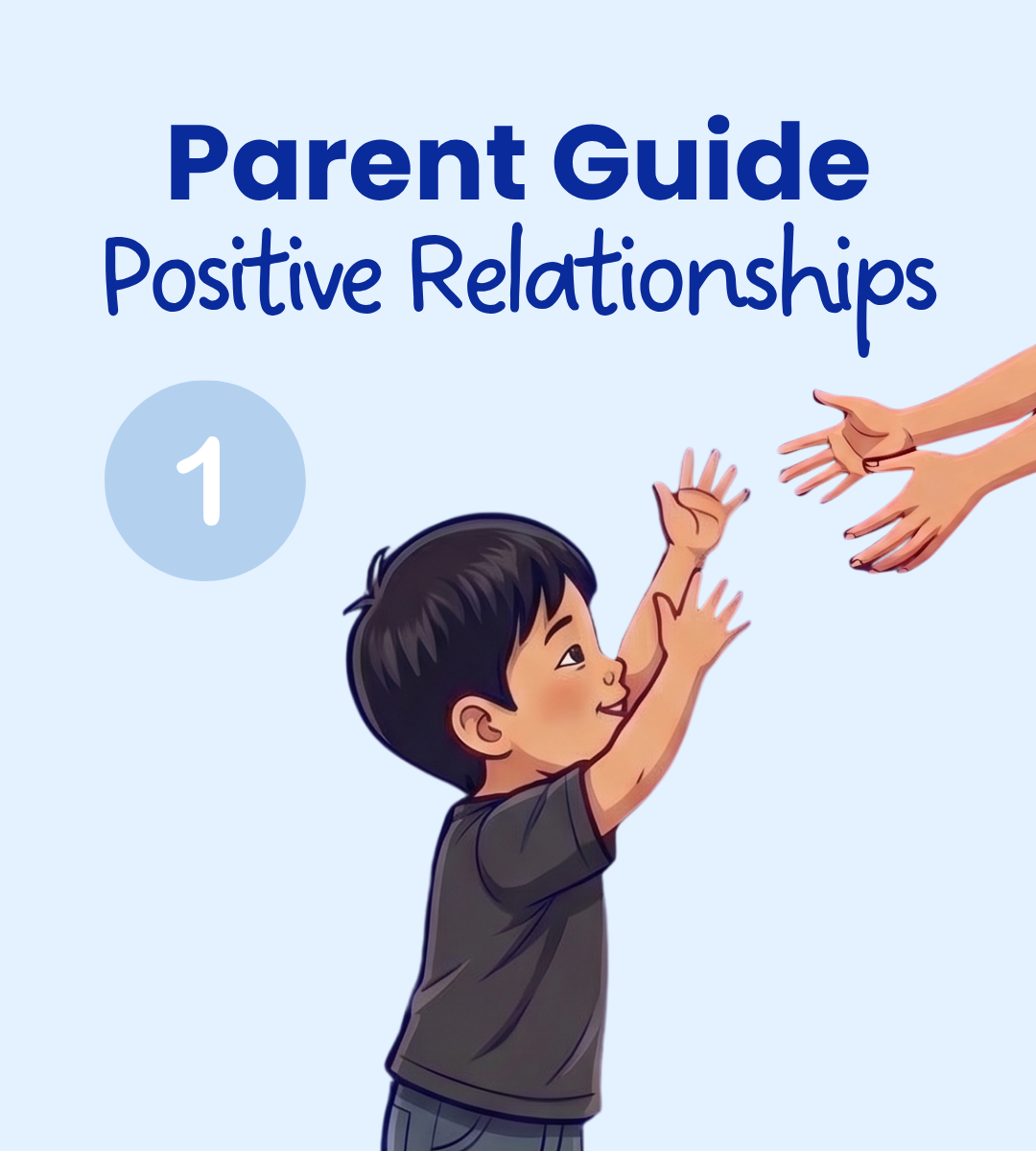 Parent Guide
Positive Relationships

1